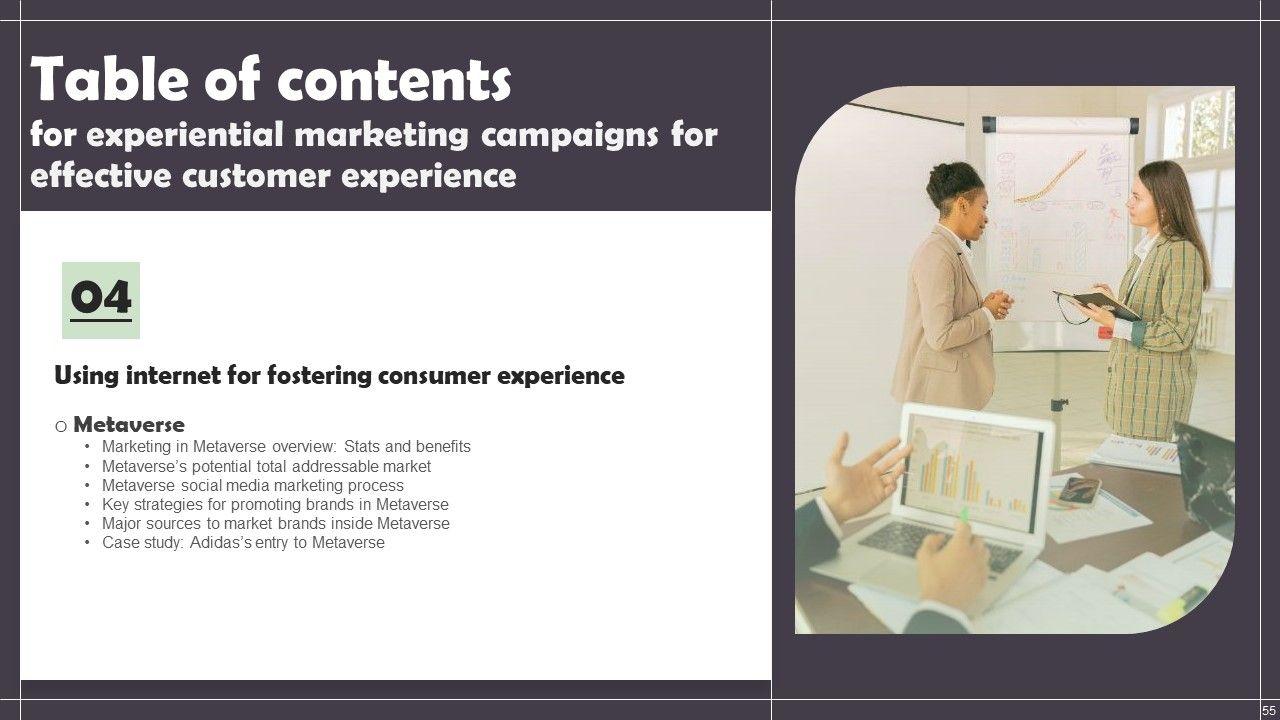 Table of contents
for experiential marketing campaigns for effective customer experience

04

Using internet for fostering consumer experience

o Metaverse
• Marketing in Metaverse overview: Stats and benefits
• Metaverse's potential total addressable market
• Metaverse social media marketing process
• Key strategies for promoting brands in Metaverse
• Major sources to market brands inside Metaverse
• Case study: Adidas's entry to Metaverse

55